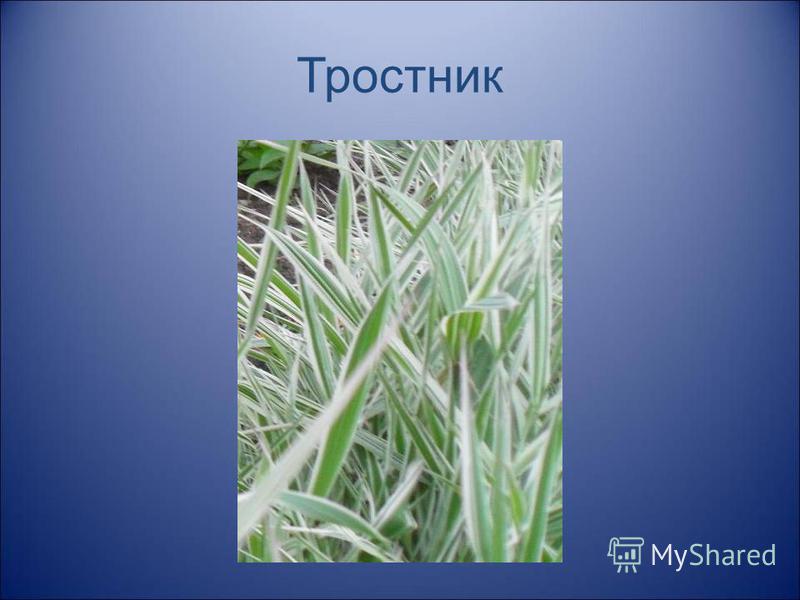 Тростник

MyShared